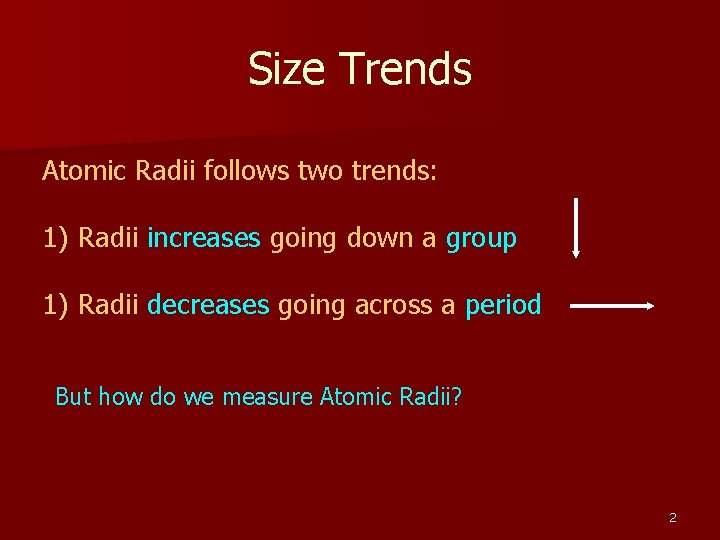 Size Trends

Atomic Radii follows two trends:

1) Radii increases going down a group

1) Radii decreases going across a period

But how do we measure Atomic Radii?

2